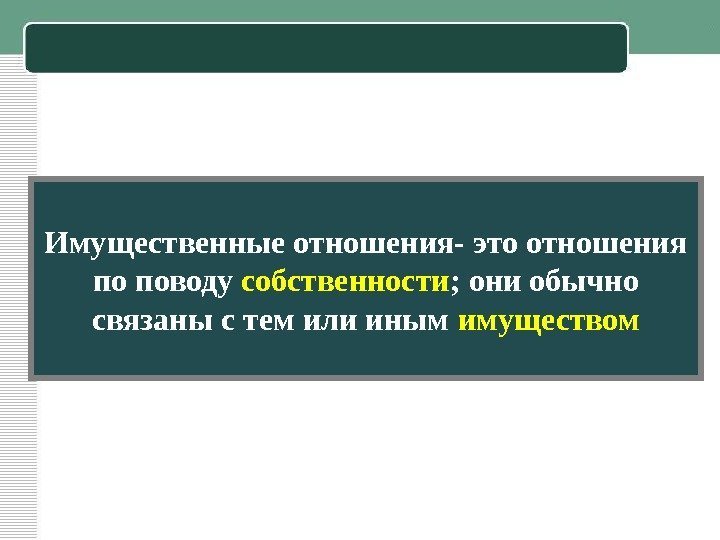 Имущественные отношения- это отношения по поводу собственности; они обычно связаны с тем или иным имуществом